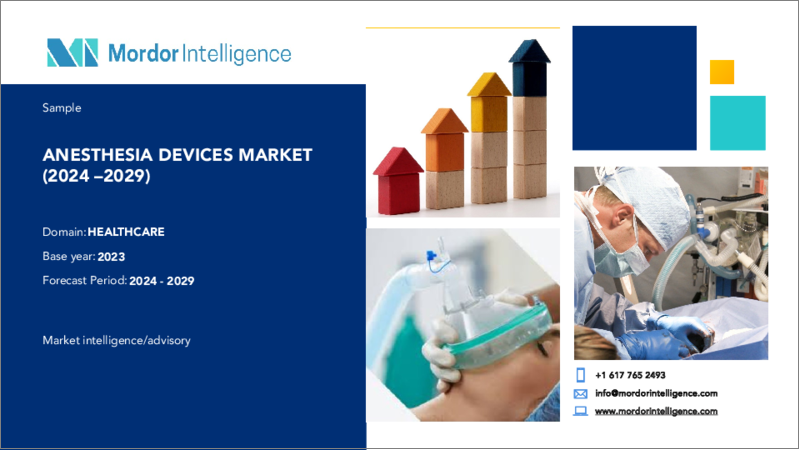 Mordor Intelligence

Sample

ANESTHESIA DEVICES MARKET (2024 –2029)

Domain: HEALTHCARE

Base year: 2023

Forecast Period: 2024 - 2029

Market intelligence/advisory

+1 617 765 2493

info@mordorintelligence.com

www.mordorintelligence.com